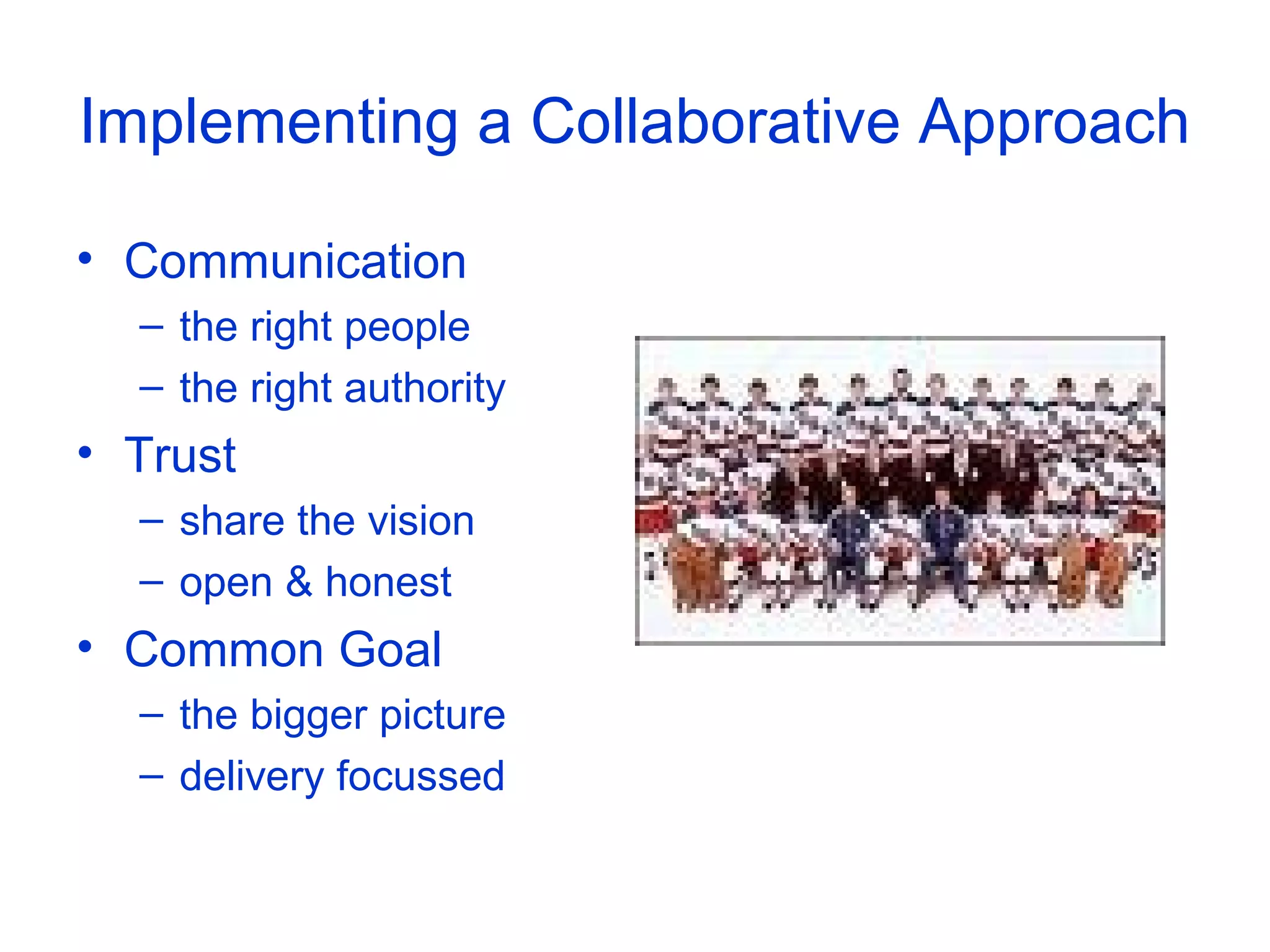 Implementing a Collaborative Approach

• Communication
– the right people
– the right authority
• Trust
– share the vision
– open & honest
• Common Goal
– the bigger picture
– delivery focussed